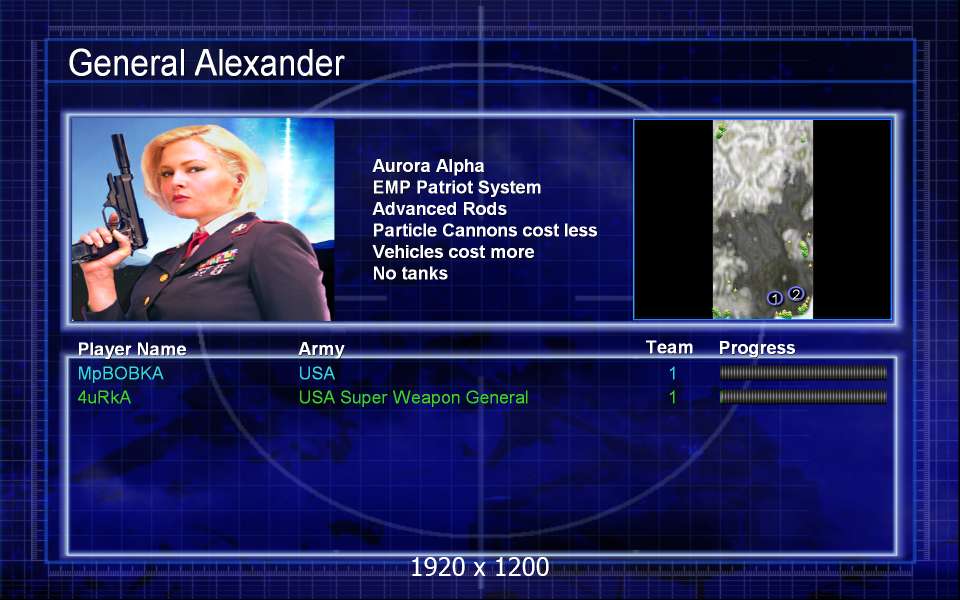 General Alexander

Aurora Alpha
EMP Patriot System
Advanced Rods
Particle Cannons cost less
Vehicles cost more
No tanks

1 2

| Player Name | Army | Team | Progress |
|---|---|---|---|
| MpBOBKA | USA | 1 | |
| 4uRkA | USA Super Weapon General | 1 | |

1920 x 1200